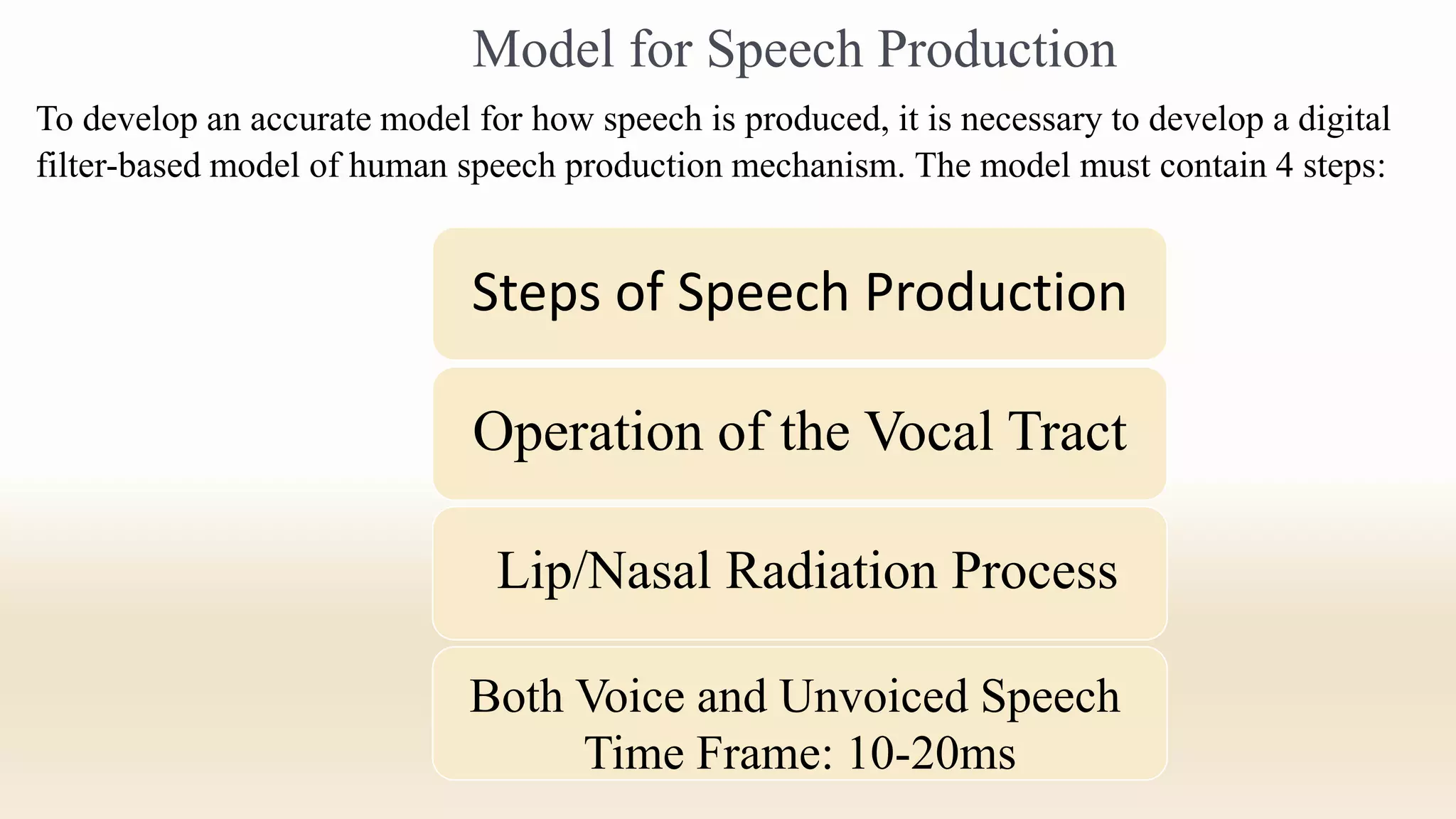 Model for Speech Production

To develop an accurate model for how speech is produced, it is necessary to develop a digital filter-based model of human speech production mechanism. The model must contain 4 steps:

Steps of Speech Production

Operation of the Vocal Tract

Lip/Nasal Radiation Process

Both Voice and Unvoiced Speech
Time Frame: 10-20ms